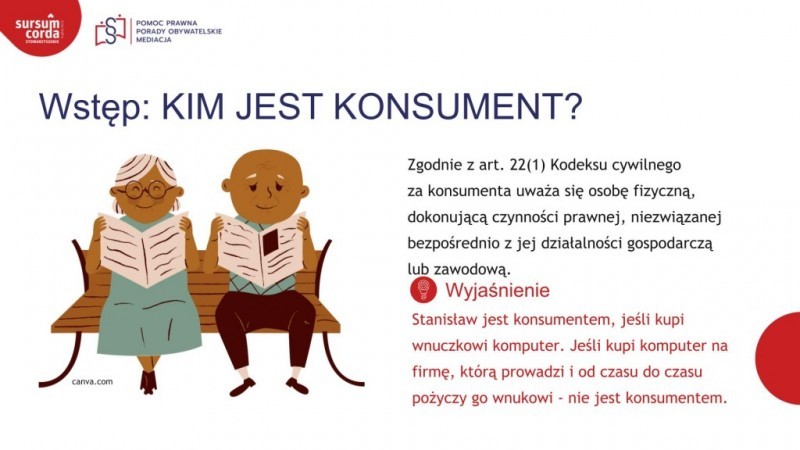 sursum corda STOWARZYSZENIE

POMOC PRAWNA
PORADY OBYWATELSKIE
MEDIACJA

Wstęp: KIM JEST KONSUMENT?

Zgodnie z art. 22(1) Kodeksu cywilnego za konsumenta uważa się osobę fizyczną, dokonującą czynności prawnej, niezwiązanej bezpośrednio z jej działalności gospodarczą lub zawodową.

Wyjaśnienie

Stanisław jest konsumentem, jeśli kupi wnuczkowi komputer. Jeśli kupi komputer na firmę, którą prowadzi i od czasu do czasu pożyczy go wnukowi - nie jest konsumentem.

canva.com